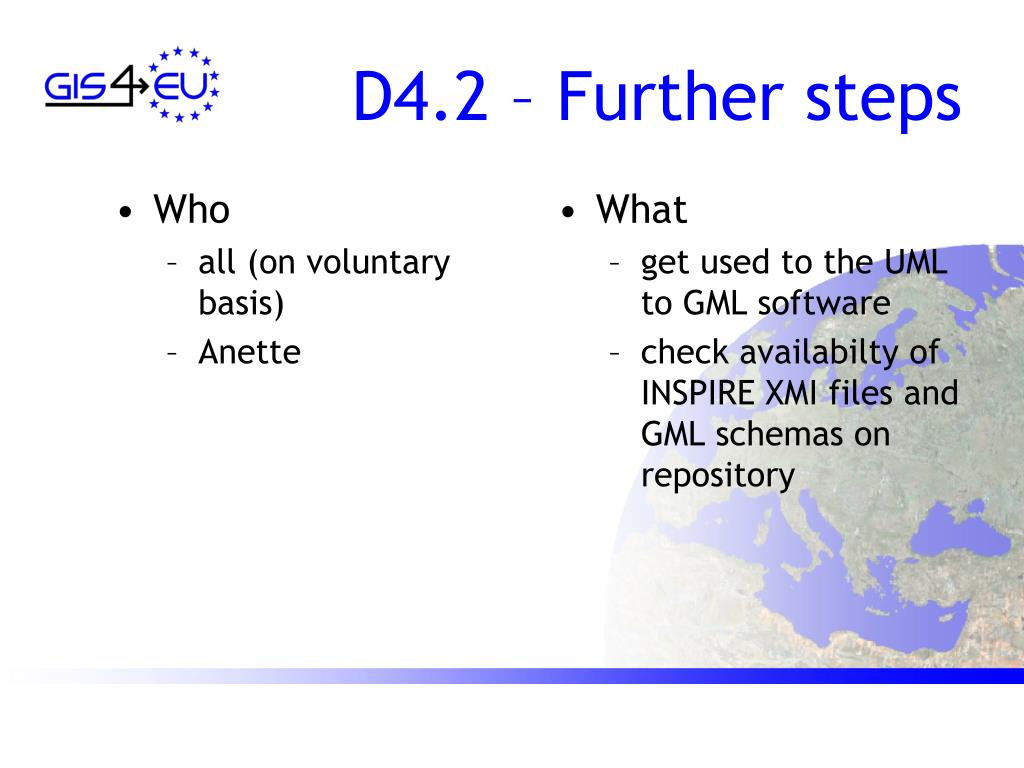 GIS4EU

D4.2 – Further steps

• Who
– all (on voluntary basis)
– Anette

• What
– get used to the UML to GML software
– check availabilty of INSPIRE XMI files and GML schemas on repository